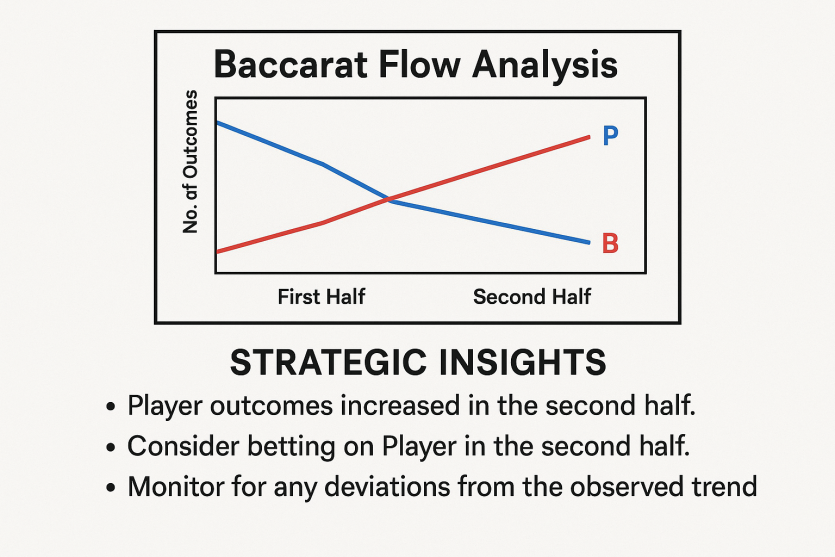 Baccarat Flow Analysis

No. of Outcomes

P

B

First Half

Second Half

STRATEGIC INSIGHTS

• Player outcomes increased in the second half.
• Consider betting on Player in the second half.
• Monitor for any deviations from the observed trend